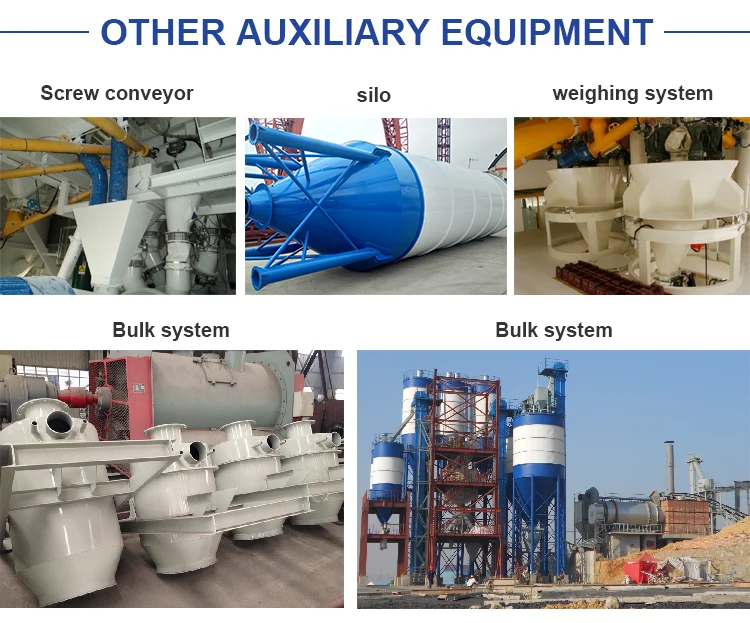 OTHER AUXILIARY EQUIPMENT

Screw conveyor

silo

weighing system

Bulk system

Bulk system